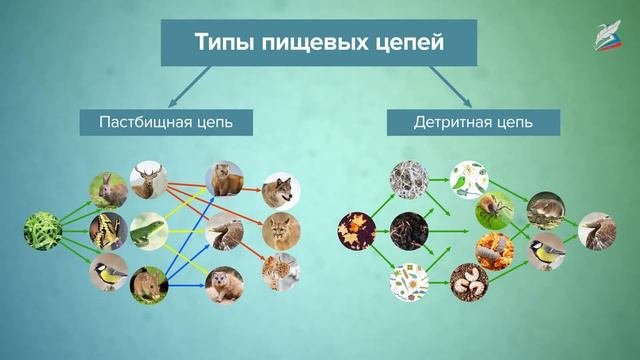 Типы пищевых цепей

Пастбищная цепь

Детритная цепь